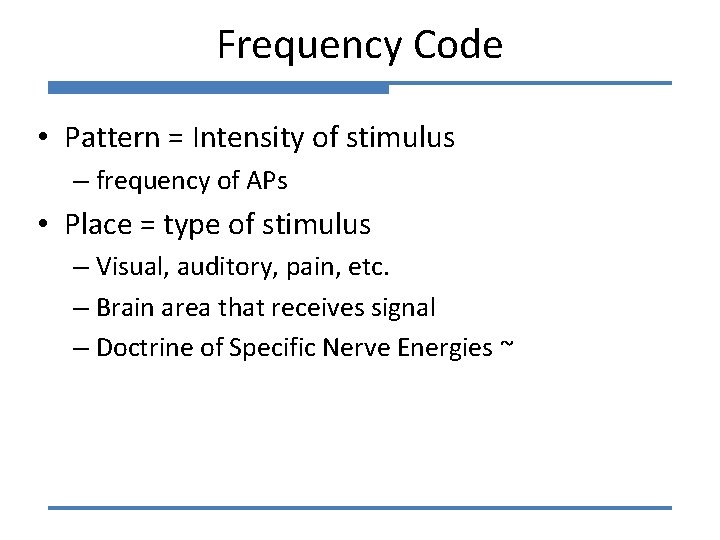 Frequency Code

• Pattern = Intensity of stimulus
  – frequency of APs
• Place = type of stimulus
  – Visual, auditory, pain, etc.
  – Brain area that receives signal
  – Doctrine of Specific Nerve Energies ~